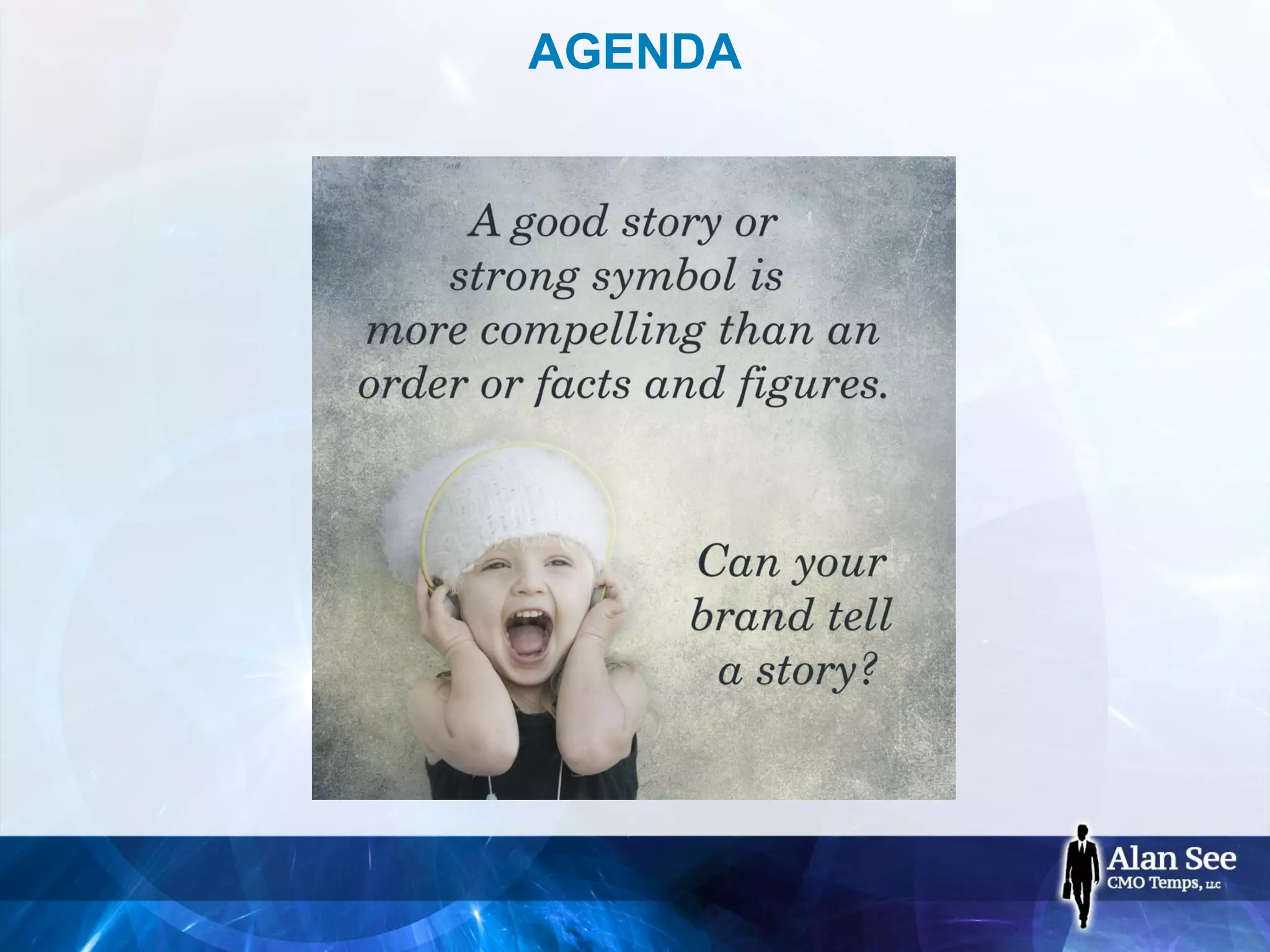 AGENDA

A good story or strong symbol is more compelling than an order or facts and figures.

Can your brand tell a story?

Alan See
CMO Temps, LLC